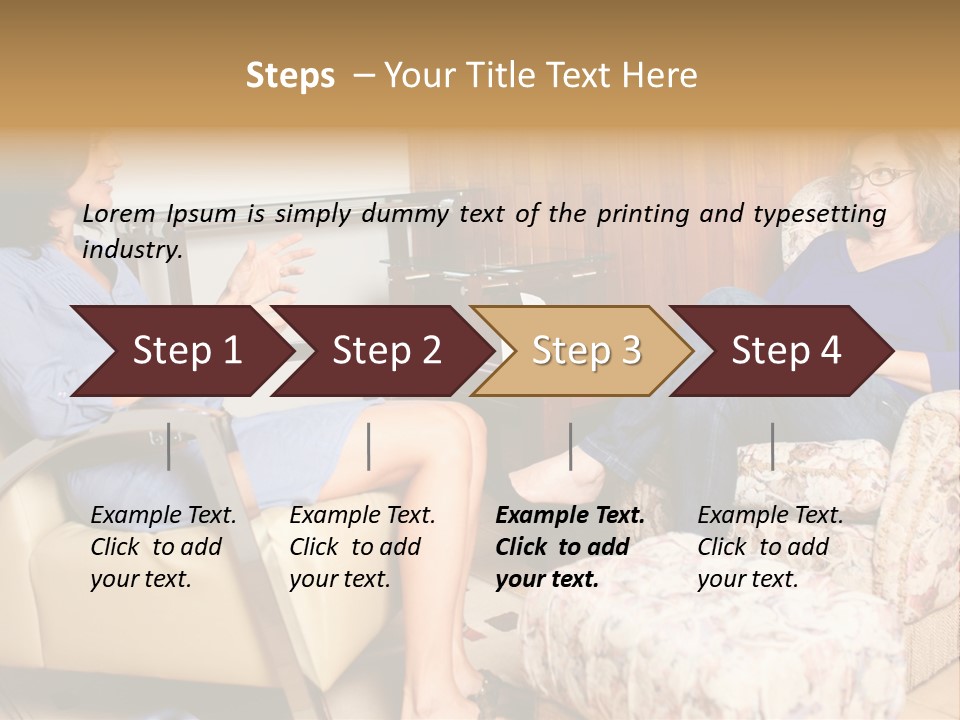 Steps – Your Title Text Here

Lorem Ipsum is simply dummy text of the printing and typesetting industry.

Step 1

Step 2

Step 3

Step 4

Example Text. Click to add your text.

Example Text. Click to add your text.

Example Text. Click to add your text.

Example Text. Click to add your text.